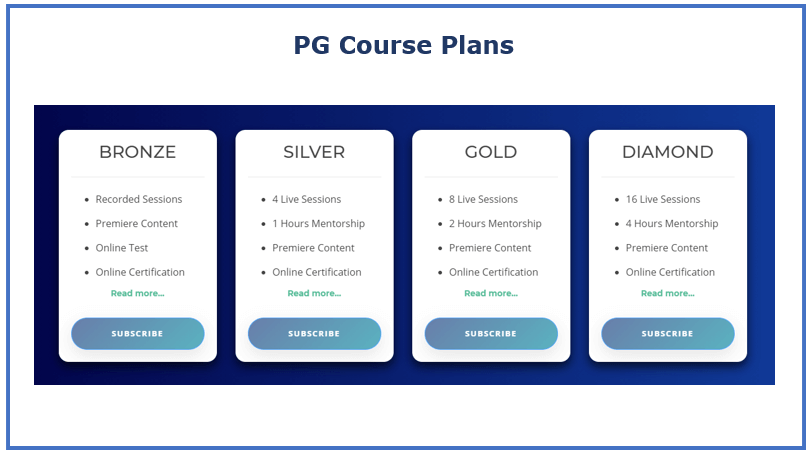 PG Course Plans

BRONZE

- Recorded Sessions
- Premiere Content
- Online Test
- Online Certification

Read more...

SUBSCRIBE

SILVER

- 4 Live Sessions
- 1 Hours Mentorship
- Premiere Content
- Online Certification

Read more...

SUBSCRIBE

GOLD

- 8 Live Sessions
- 2 Hours Mentorship
- Premiere Content
- Online Certification

Read more...

SUBSCRIBE

DIAMOND

- 16 Live Sessions
- 4 Hours Mentorship
- Premiere Content
- Online Certification

Read more...

SUBSCRIBE